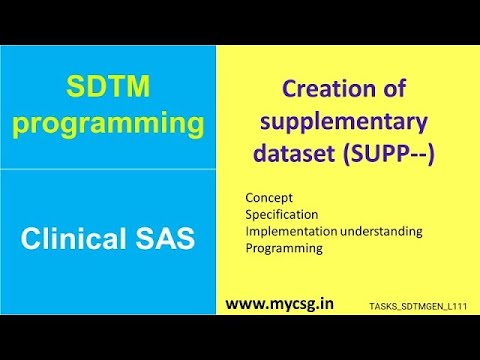 SDTM programming

Clinical SAS

Creation of supplementary dataset (SUPP--)

Concept
Specification
Implementation understanding
Programming

www.mycsg.in

TASKS_SDTMGEN_L111